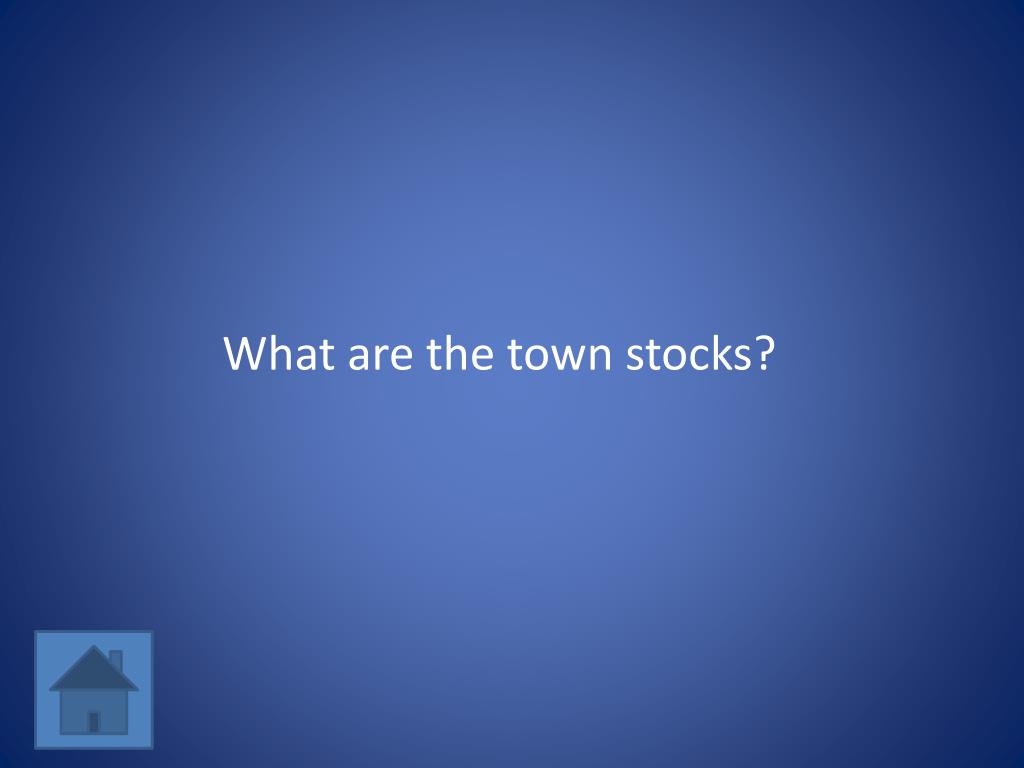 What are the town stocks?